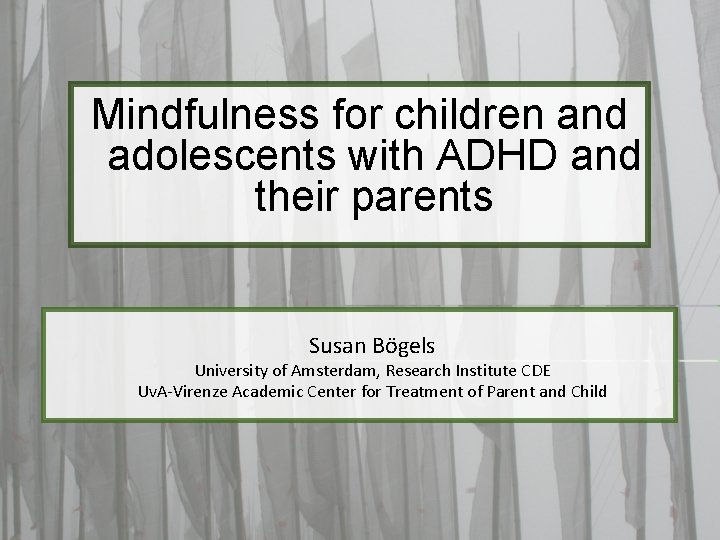 Mindfulness for children and adolescents with ADHD and their parents

Susan Bögels
University of Amsterdam, Research Institute CDE
UvA-Virenze Academic Center for Treatment of Parent and Child